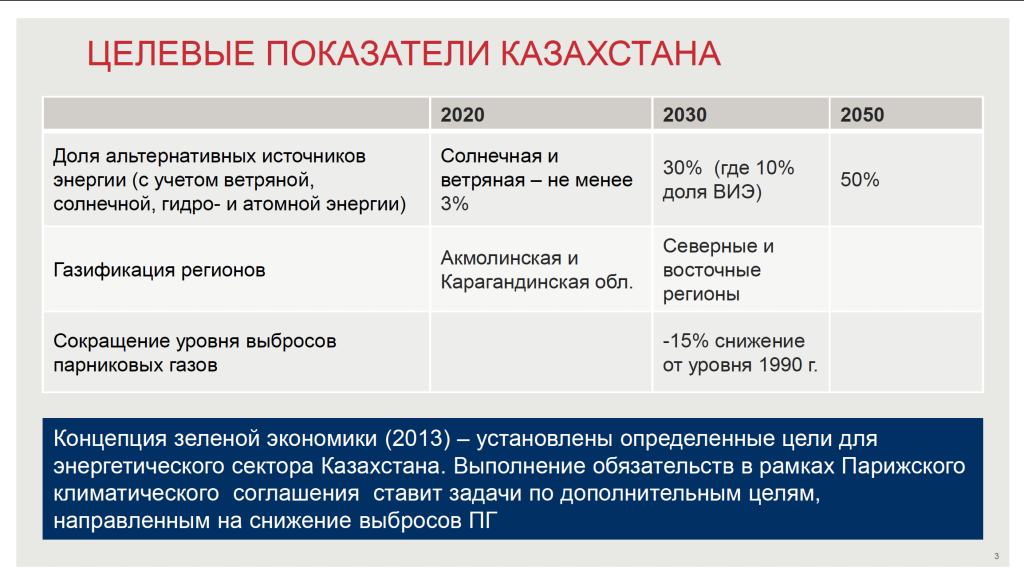 ЦЕЛЕВЫЕ ПОКАЗАТЕЛИ КАЗАХСТАНА

| | 2020 | 2030 | 2050 |
|---|---|---|---|
| Доля альтернативных источников энергии (с учетом ветряной, солнечной, гидро- и атомной энергии) | Солнечная и ветряная – не менее 3% | 30% (где 10% доля ВИЭ) | 50% |
| Газификация регионов | Акмолинская и Карагандинская обл. | Северные и восточные регионы | |
| Сокращение уровня выбросов парниковых газов | | -15% снижение от уровня 1990 г. | |

Концепция зеленой экономики (2013) – установлены определенные цели для энергетического сектора Казахстана. Выполнение обязательств в рамках Парижского климатического соглашения ставит задачи по дополнительным целям, направленным на снижение выбросов ПГ

3